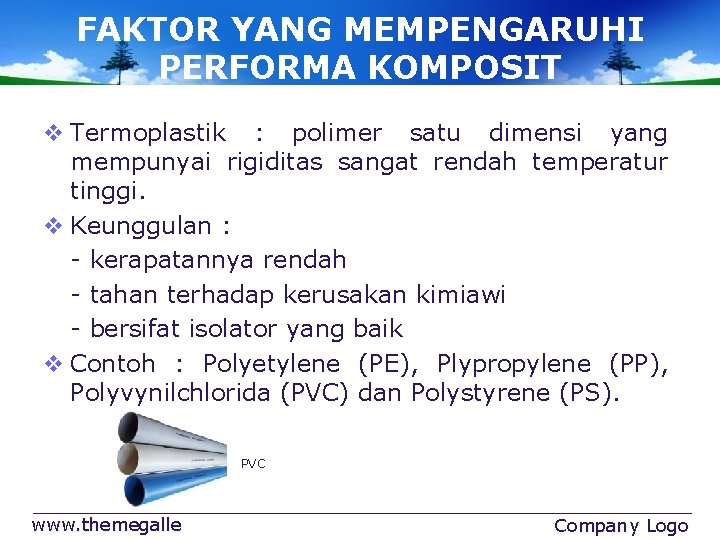 FAKTOR YANG MEMPENGARUHI PERFORMA KOMPOSIT

❖ Termoplastik : polimer satu dimensi yang mempunyai rigiditas sangat rendah temperatur tinggi.

❖ Keunggulan :
- kerapatannya rendah
- tahan terhadap kerusakan kimiawi
- bersifat isolator yang baik

❖ Contoh : Polyetylene (PE), Plypropylene (PP), Polyvynilchlorida (PVC) dan Polystyrene (PS).

PVC

www.themegalle

Company Logo